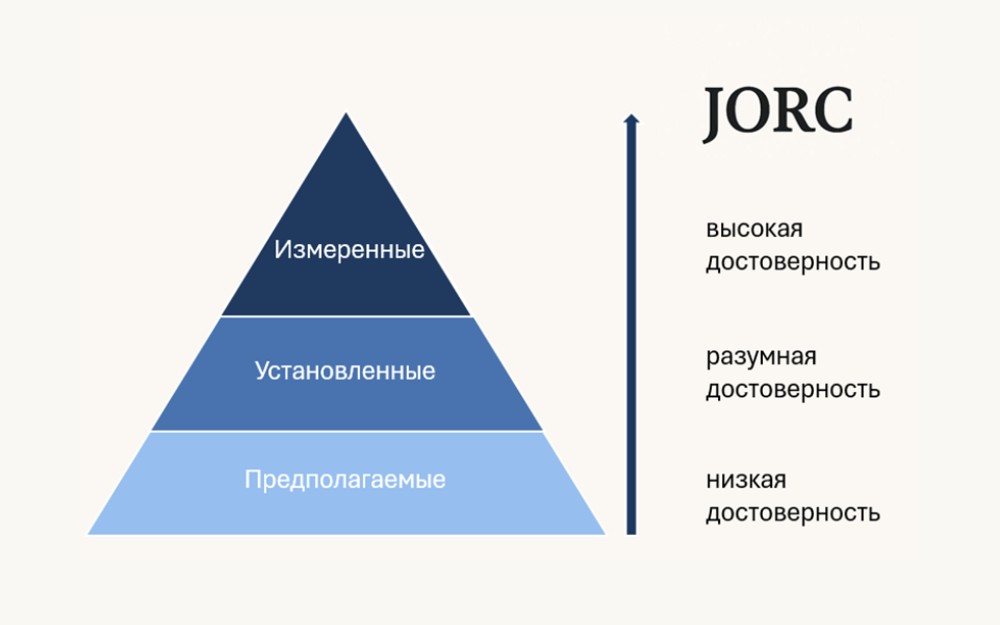 JORC

Измеренные

Установленные

Предполагаемые

высокая достоверность

разумная достоверность

низкая достоверность